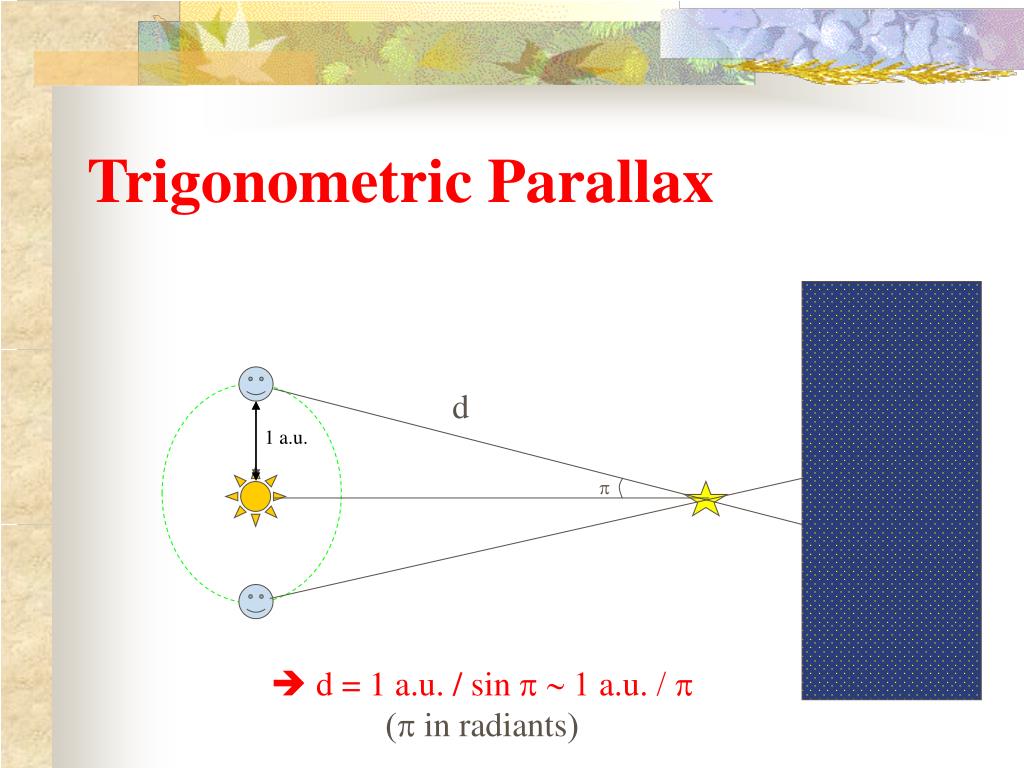 Trigonometric Parallax

d

1 a.u.

$\pi$

➔ d = 1 a.u. / sin $\pi$ ~ 1 a.u. / $\pi$
($\pi$ in radiants)